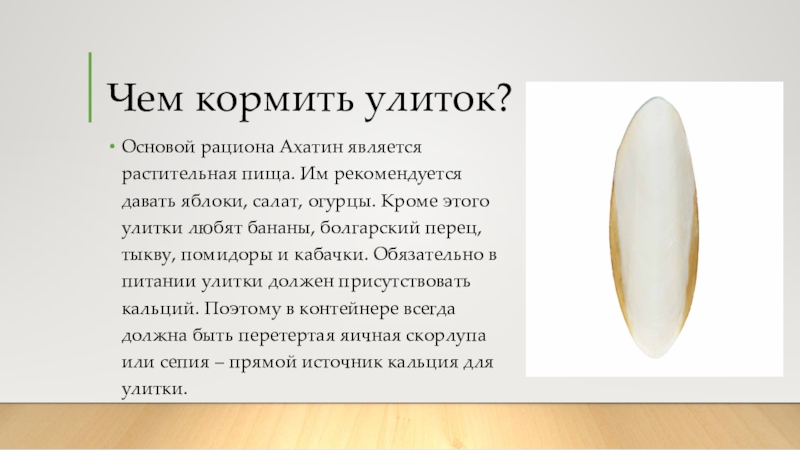 Чем кормить улиток?

• Основой рациона Ахатин является растительная пища. Им рекомендуется давать яблоки, салат, огурцы. Кроме этого улитки любят бананы, болгарский перец, тыкву, помидоры и кабачки. Обязательно в питании улитки должен присутствовать кальций. Поэтому в контейнере всегда должна быть перетертая яичная скорлупа или сепия – прямой источник кальция для улитки.